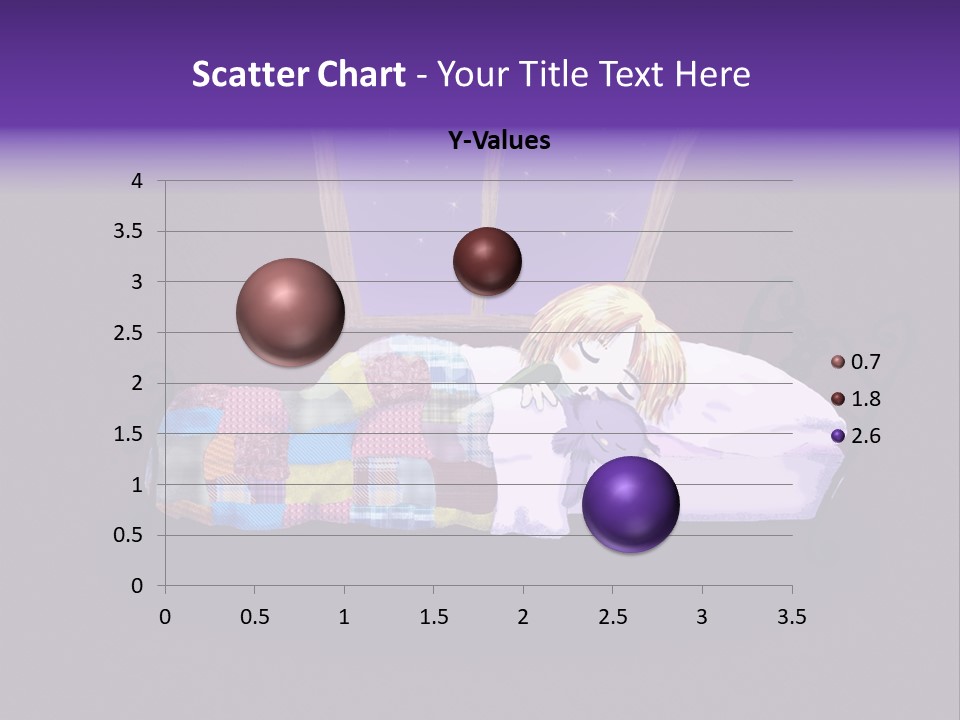 Scatter Chart - Your Title Text Here

Y-Values

4
3.5
3
2.5
2
1.5
1
0.5
0

0 0.5 1 1.5 2 2.5 3 3.5

0.7
1.8
2.6